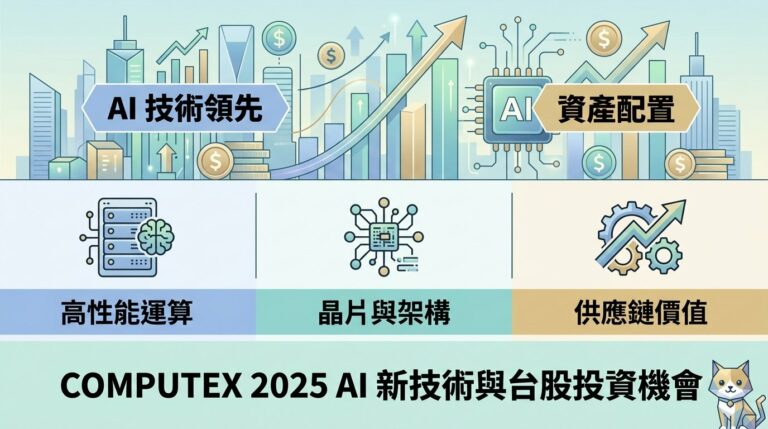 AI 技術領先

AI

資產配置

高性能運算

晶片與架構

供應鏈價值

COMPUTEX 2025 AI 新技術與台股投資機會